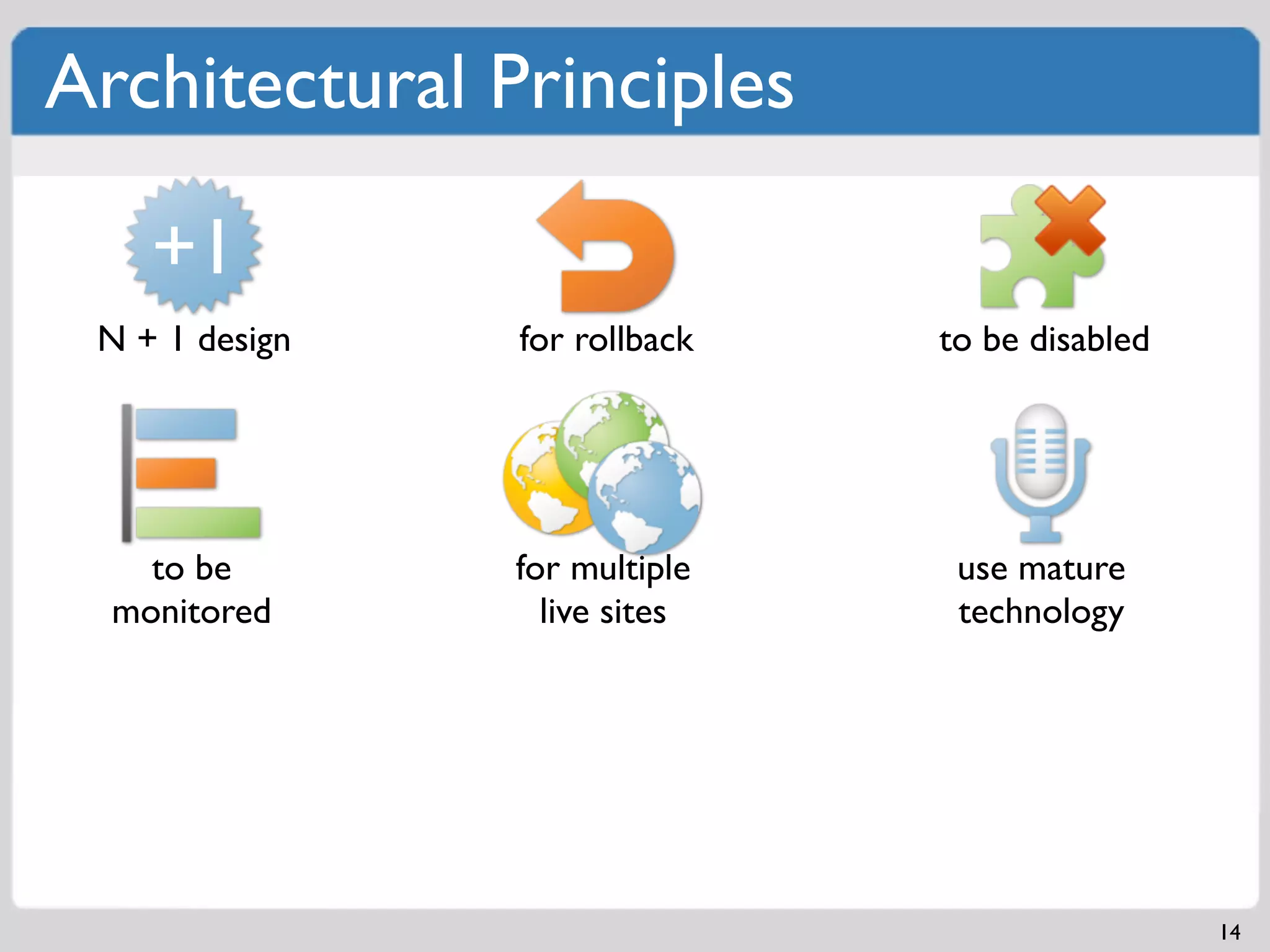 Architectural Principles

+1

N + 1 design

for rollback

to be disabled

to be monitored

for multiple live sites

use mature technology

14